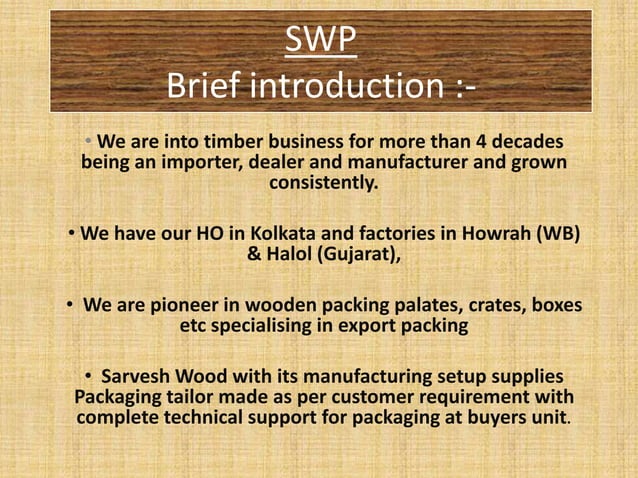 SWP
Brief introduction :-

• We are into timber business for more than 4 decades being an importer, dealer and manufacturer and grown consistently.

• We have our HO in Kolkata and factories in Howrah (WB) & Halol (Gujarat),

• We are pioneer in wooden packing palates, crates, boxes etc specialising in export packing

• Sarvesh Wood with its manufacturing setup supplies Packaging tailor made as per customer requirement with complete technical support for packaging at buyers unit.